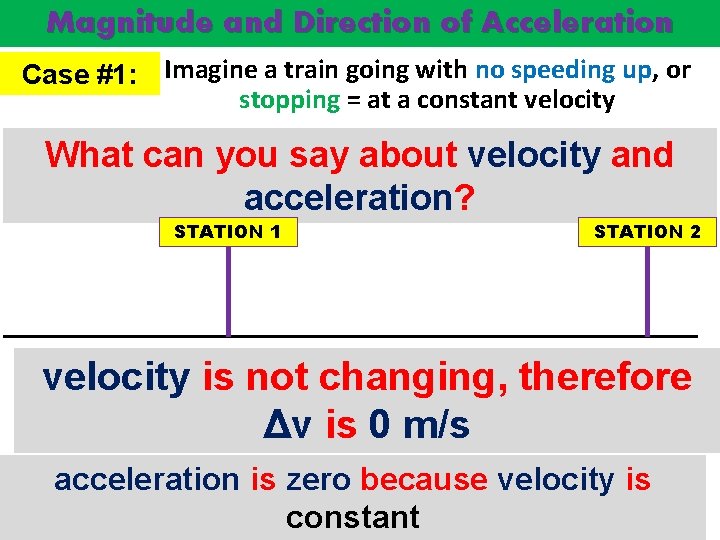 Magnitude and Direction of Acceleration

Case #1: Imagine a train going with no speeding up, or stopping = at a constant velocity

What can you say about velocity and acceleration?

STATION 1

STATION 2

velocity is not changing, therefore $\Delta v$ is 0 m/s

acceleration is zero because velocity is constant